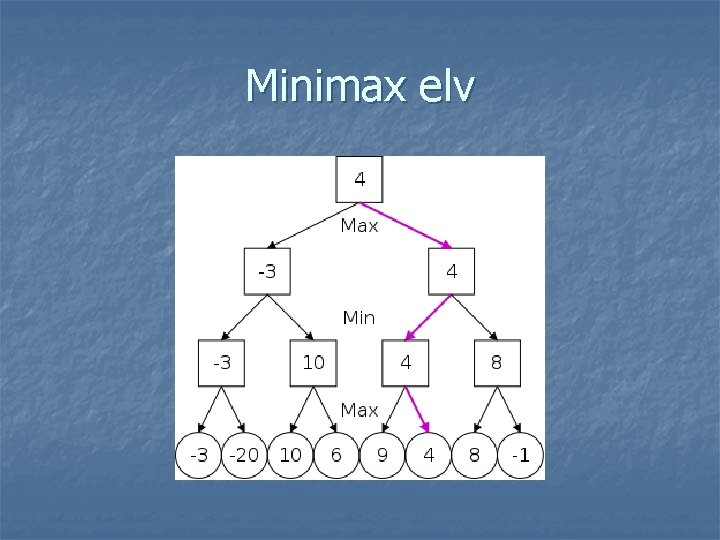 Minimax elv

4

Max

-3

4

Min

-3

10

4

8

Max

-3

-20

10

6

9

4

8

-1